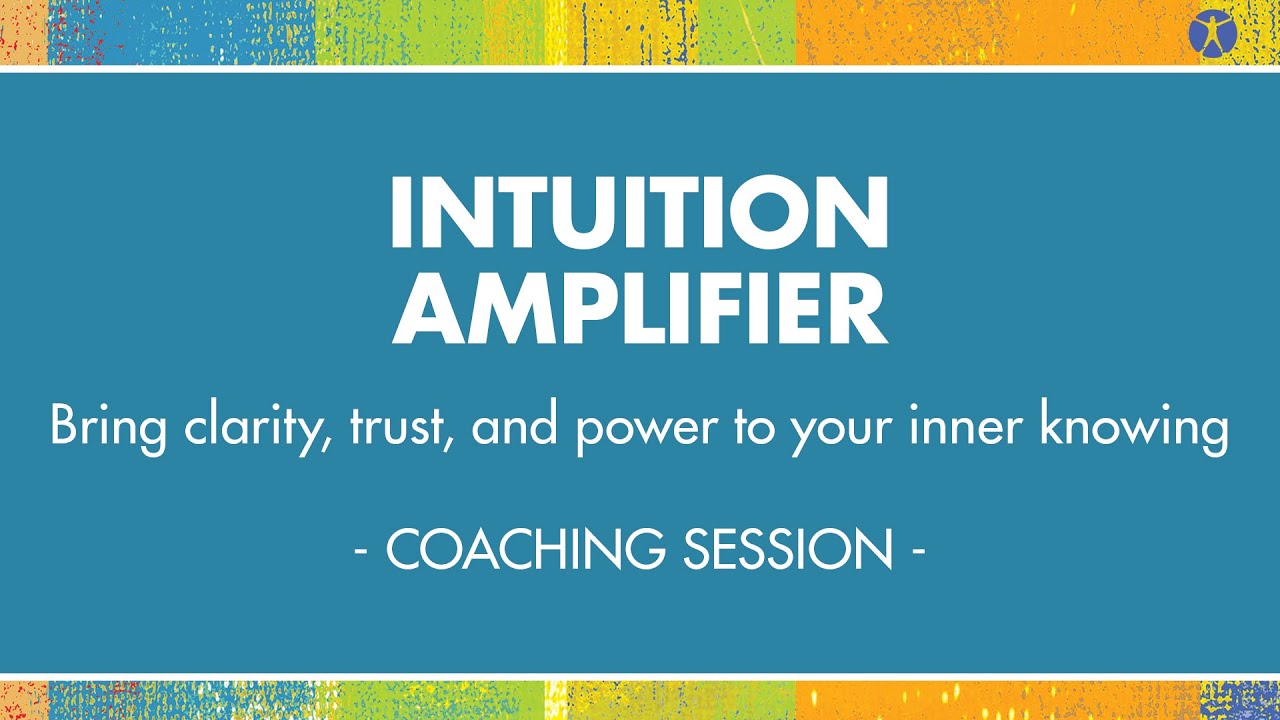 INTUITION AMPLIFIER

Bring clarity, trust, and power to your inner knowing

- COACHING SESSION -